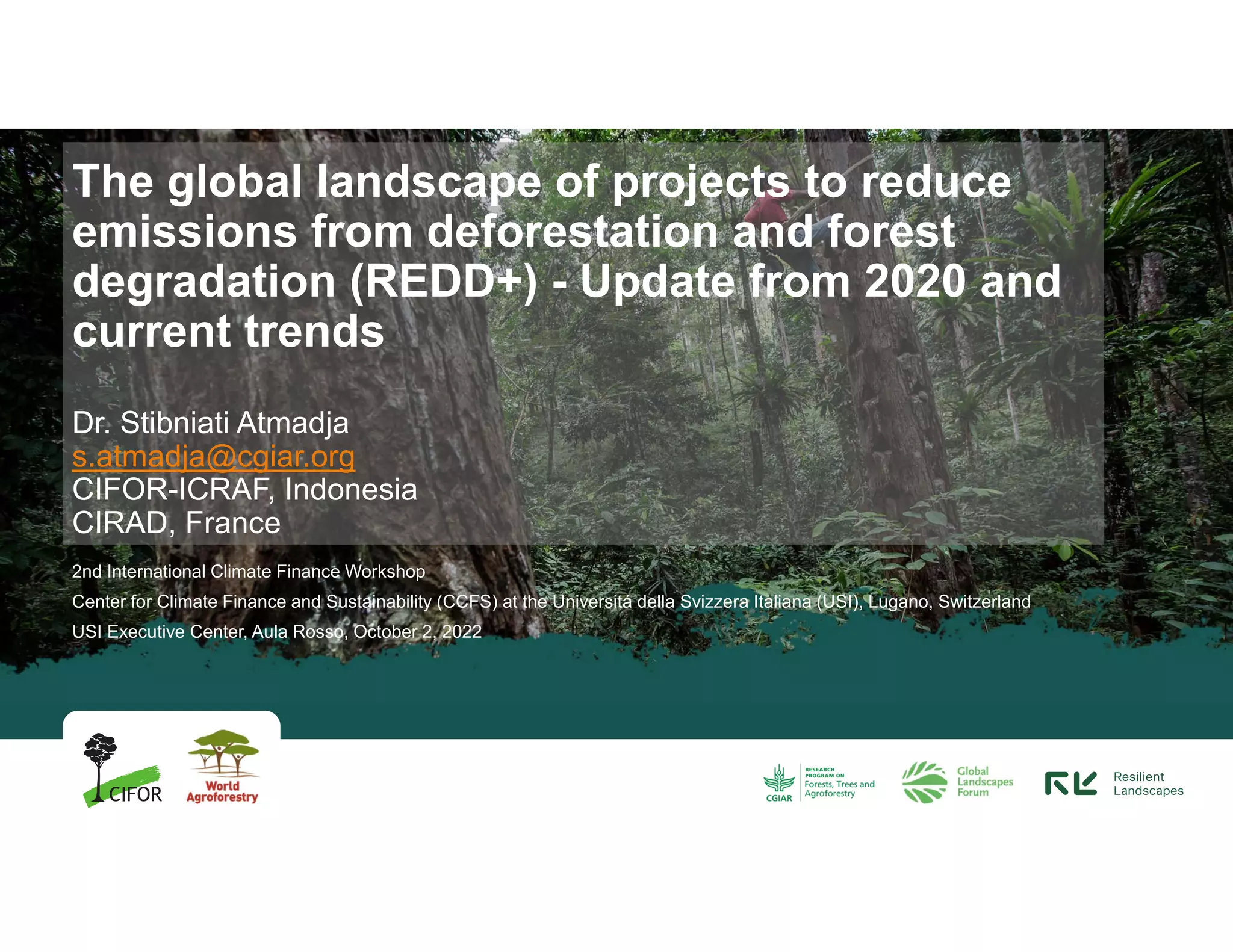 The global landscape of projects to reduce emissions from deforestation and forest degradation (REDD+) - Update from 2020 and current trends

Dr. Stibniati Atmadja
s.atmadja@cgiar.org
CIFOR-ICRAF, Indonesia
CIRAD, France

2nd International Climate Finance Workshop
Center for Climate Finance and Sustainability (CCFS) at the Universitá della Svizzera Italiana (USI), Lugano, Switzerland
USI Executive Center, Aula Rosso, October 2, 2022

CIFOR
World Agroforestry

CGIAR
RESEARCH PROGRAM ON Forests, Trees and Agroforestry

Global Landscapes Forum

Resilient Landscapes